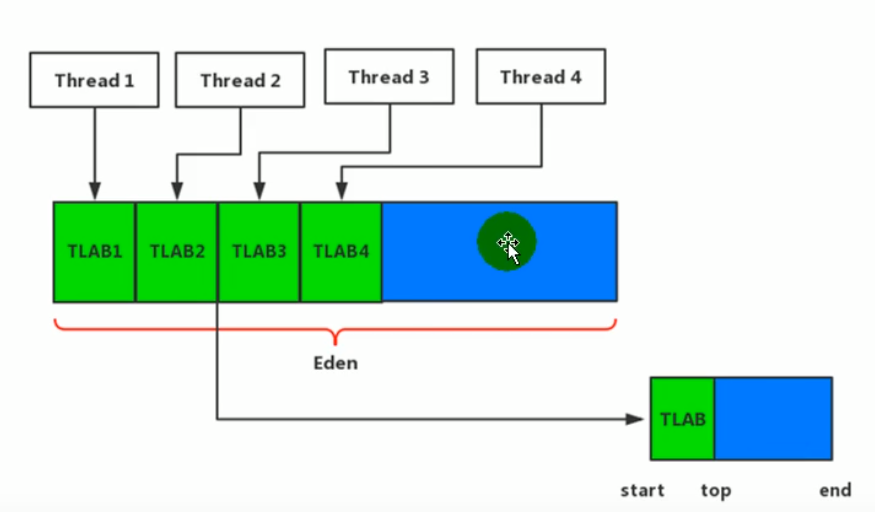 Thread 1
Thread 2
Thread 3
Thread 4

TLAB1
TLAB2
TLAB3
TLAB4

Eden

TLAB

start
top
end